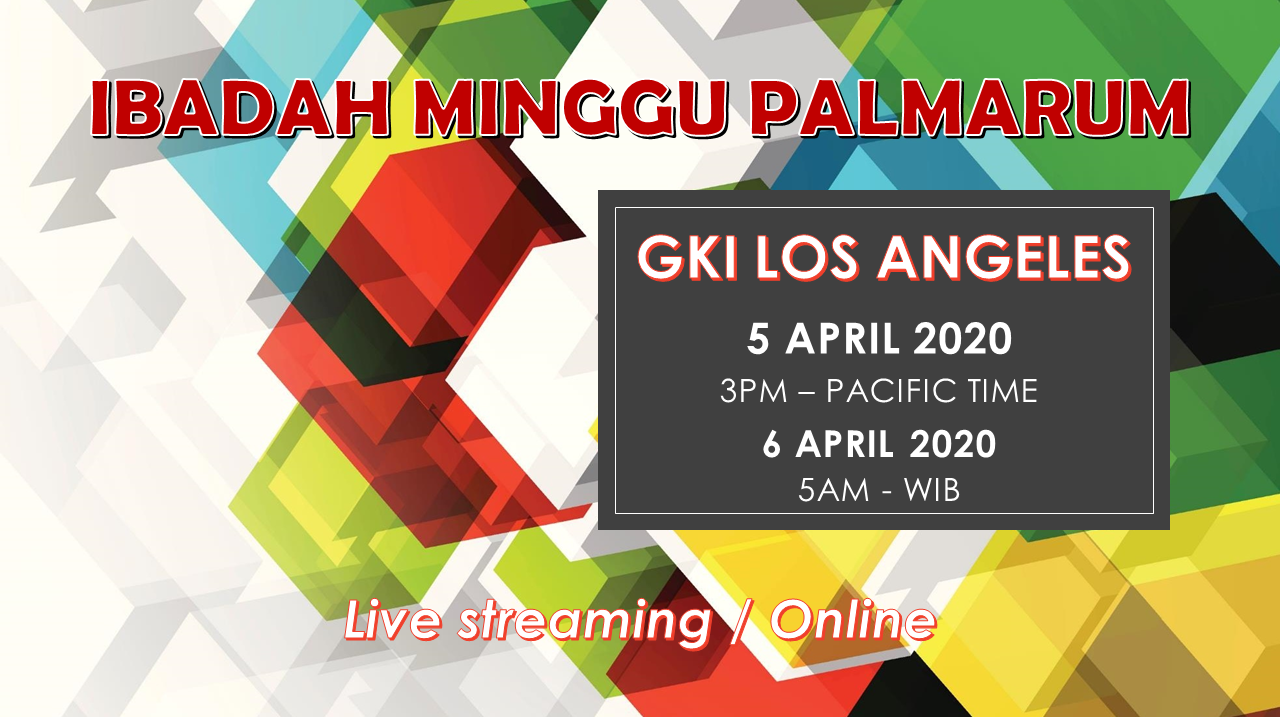 IBADAH MINGGU PALMARUM

GKI LOS ANGELES

5 APRIL 2020

3PM – PACIFIC TIME

6 APRIL 2020

5AM - WIB

Live streaming / Online